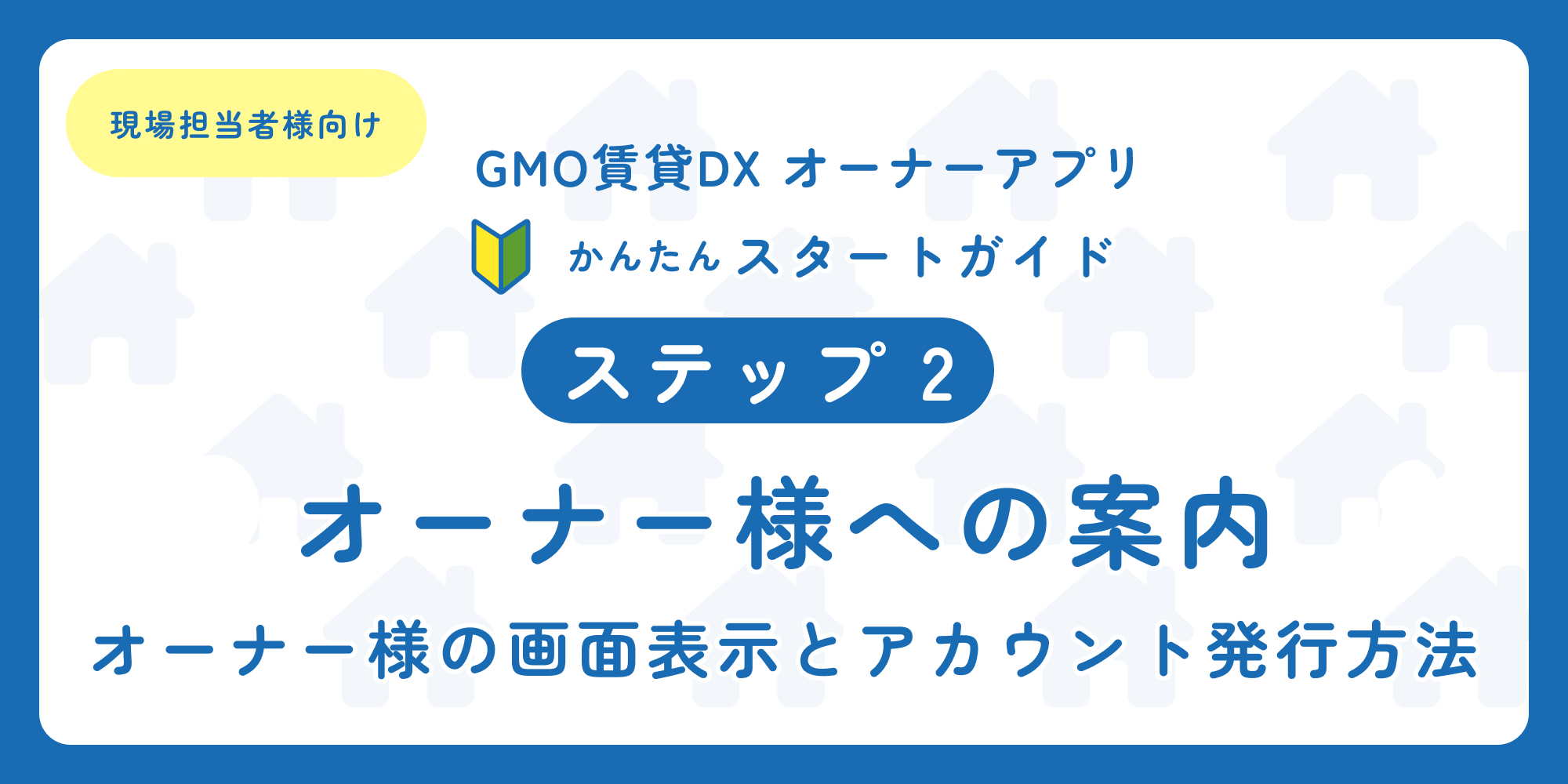 現場担当者様向け

GMO賃貸DX オーナーアプリ

かんたんスタートガイド

ステップ 2

オーナー様への案内

オーナー様の画面表示とアカウント発行方法